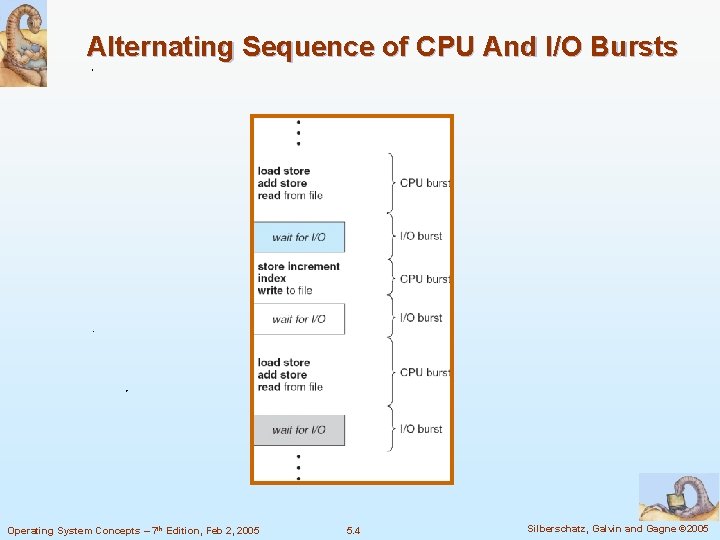 Alternating Sequence of CPU And I/O Bursts

load store
add store
read from file

CPU burst

wait for I/O

I/O burst

store increment
index
write to file

CPU burst

wait for I/O

I/O burst

load store
add store
read from file

CPU burst

wait for I/O

I/O burst

Operating System Concepts – 7th Edition, Feb 2, 2005

5.4

Silberschatz, Galvin and Gagne ©2005